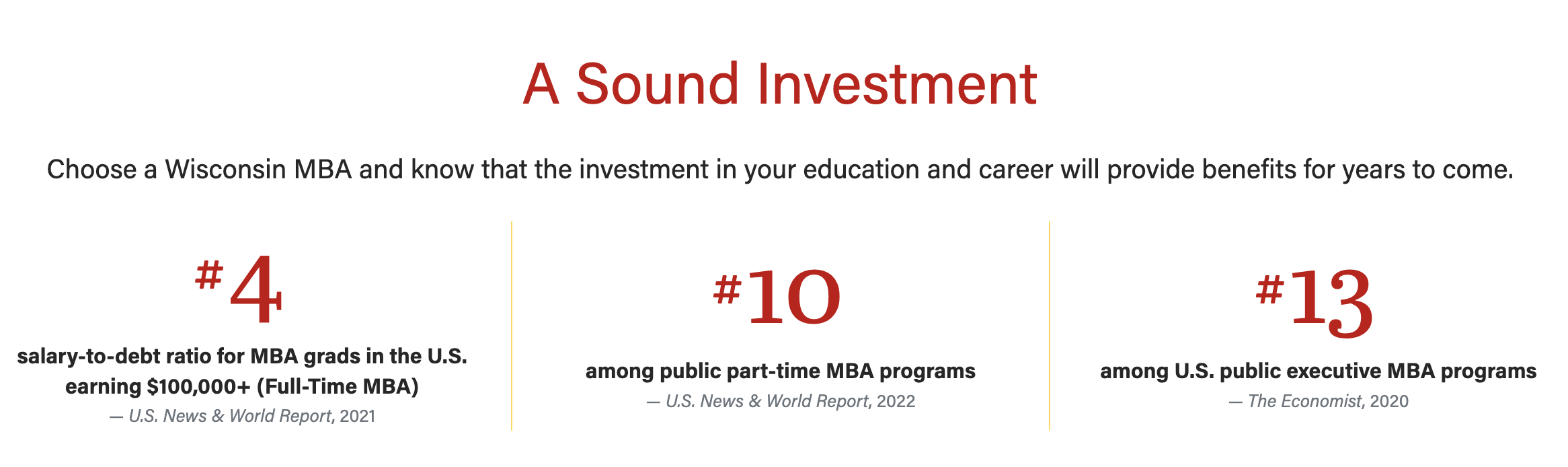 A Sound Investment

Choose a Wisconsin MBA and know that the investment in your education and career will provide benefits for years to come.

#4

salary-to-debt ratio for MBA grads in the U.S. earning $100,000+ (Full-Time MBA)

— U.S. News & World Report, 2021

#10

among public part-time MBA programs

— U.S. News & World Report, 2022

#13

among U.S. public executive MBA programs

— The Economist, 2020